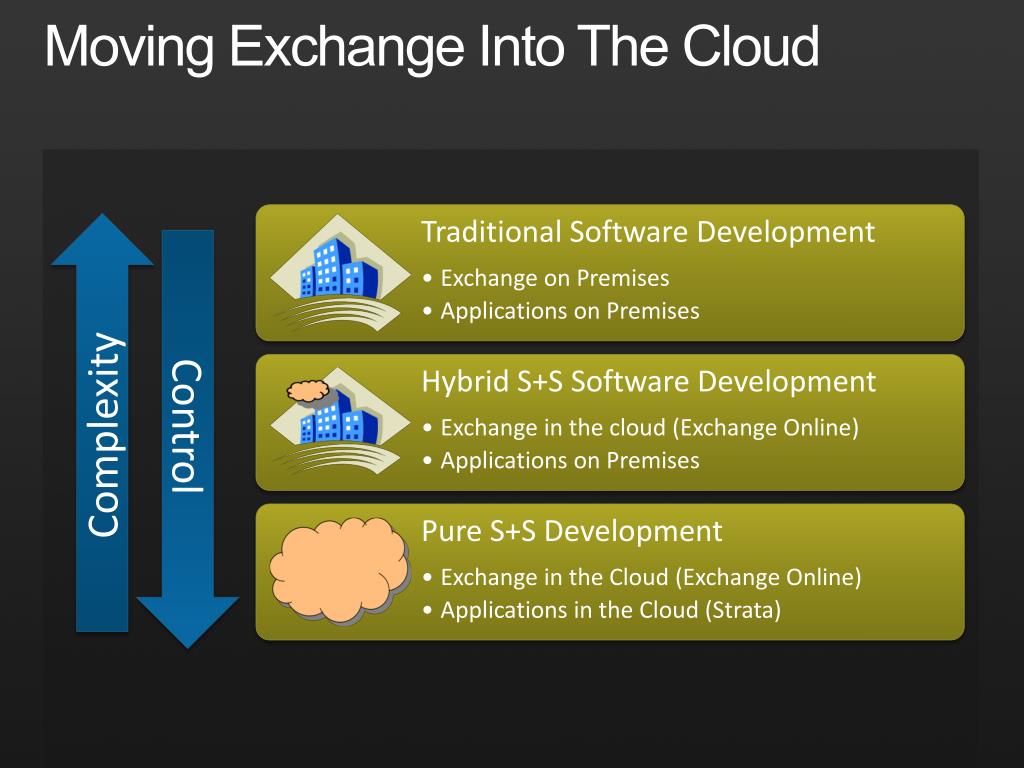 Moving Exchange Into The Cloud

Complexity

Control

Traditional Software Development
• Exchange on Premises
• Applications on Premises

Hybrid S+S Software Development
• Exchange in the cloud (Exchange Online)
• Applications on Premises

Pure S+S Development
• Exchange in the Cloud (Exchange Online)
• Applications in the Cloud (Strata)